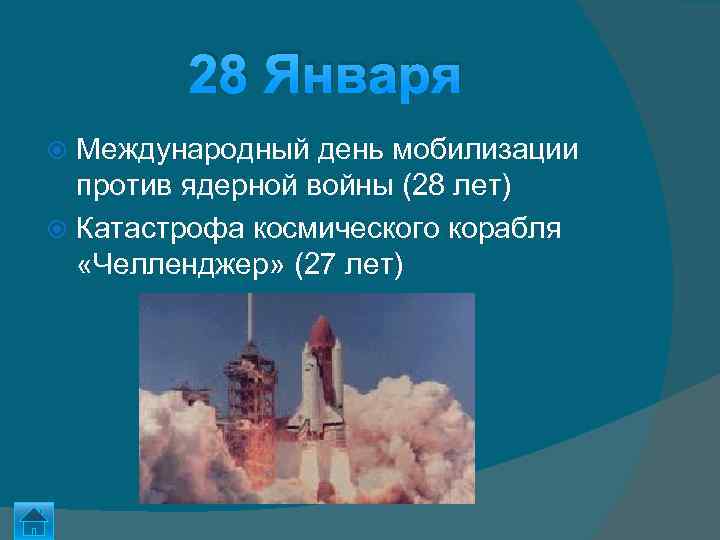 28 Января

Международный день мобилизации против ядерной войны (28 лет)

Катастрофа космического корабля «Челленджер» (27 лет)